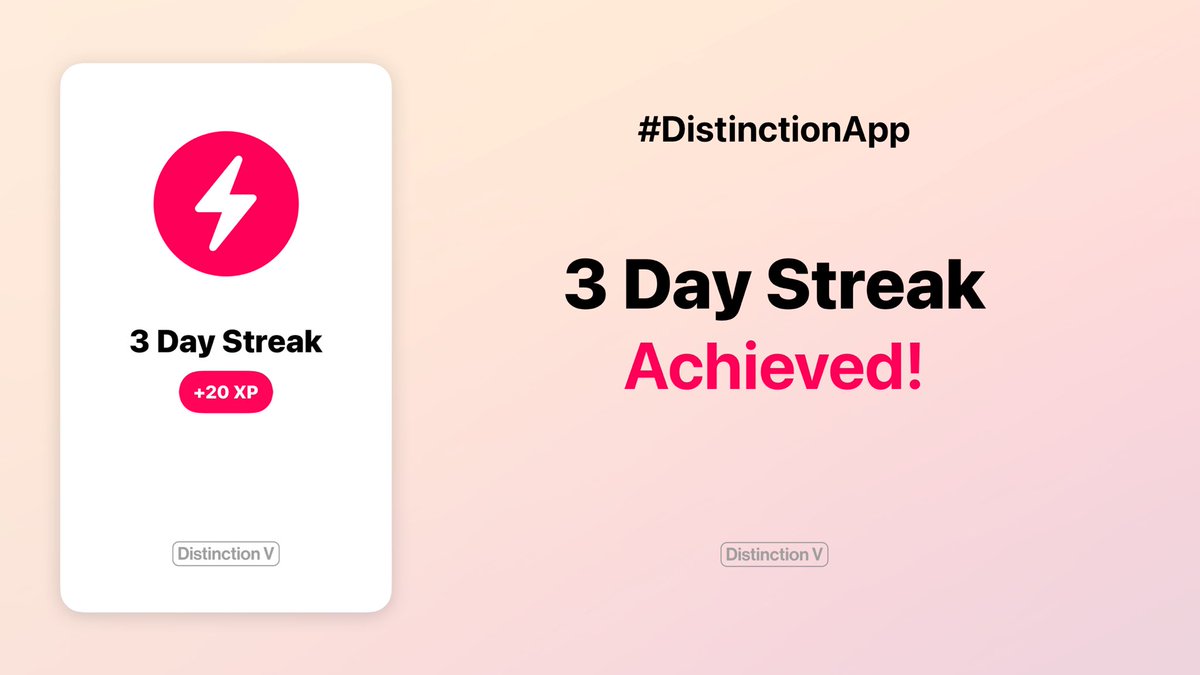 3 Day Streak

+20 XP

Distinction V

#DistinctionApp

3 Day Streak
Achieved!

Distinction V